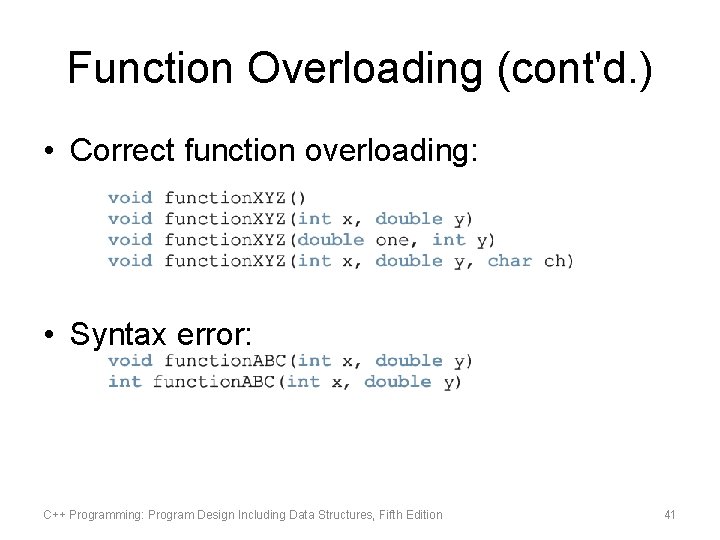 Function Overloading (cont'd.)

• Correct function overloading:

void functionXYZ()
void functionXYZ(int x, double y)
void functionXYZ(double one, int y)
void functionXYZ(int x, double y, char ch)

• Syntax error:

void functionABC(int x, double y)
int functionABC(int x, double y)

C++ Programming: Program Design Including Data Structures, Fifth Edition

41